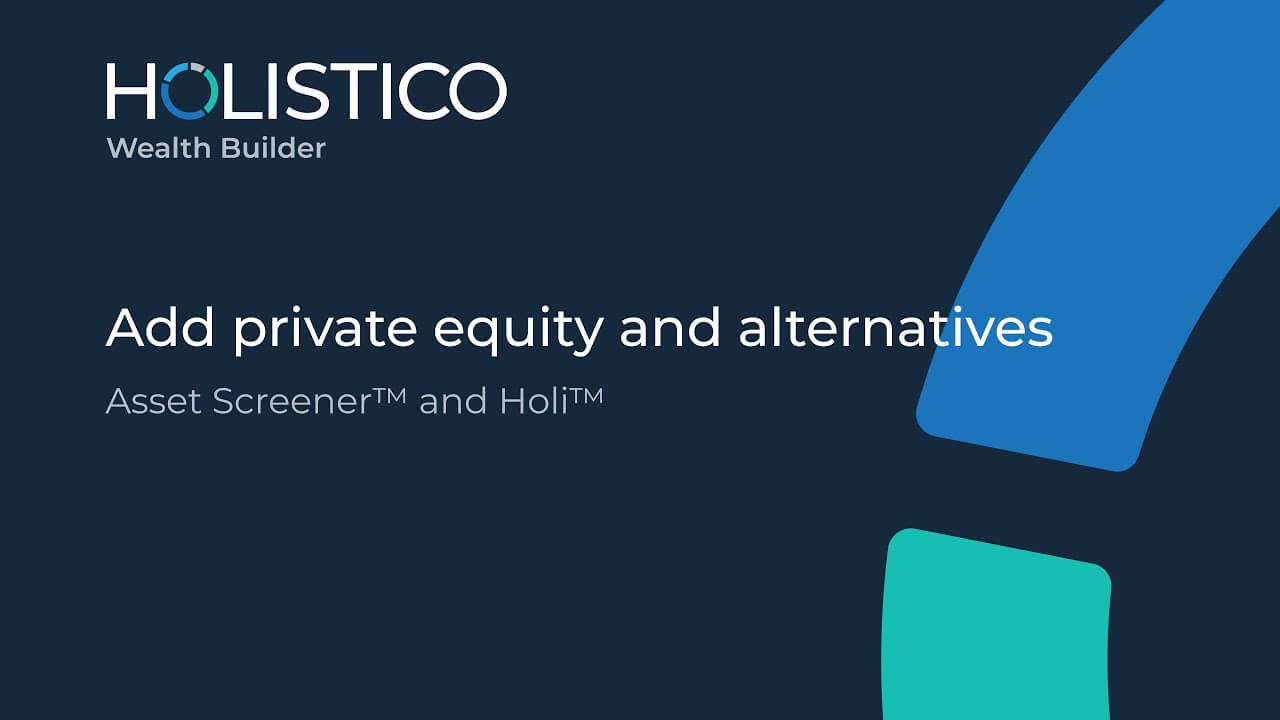 HOLISTICO
Wealth Builder

Add private equity and alternatives

Asset Screener™ and Holi™